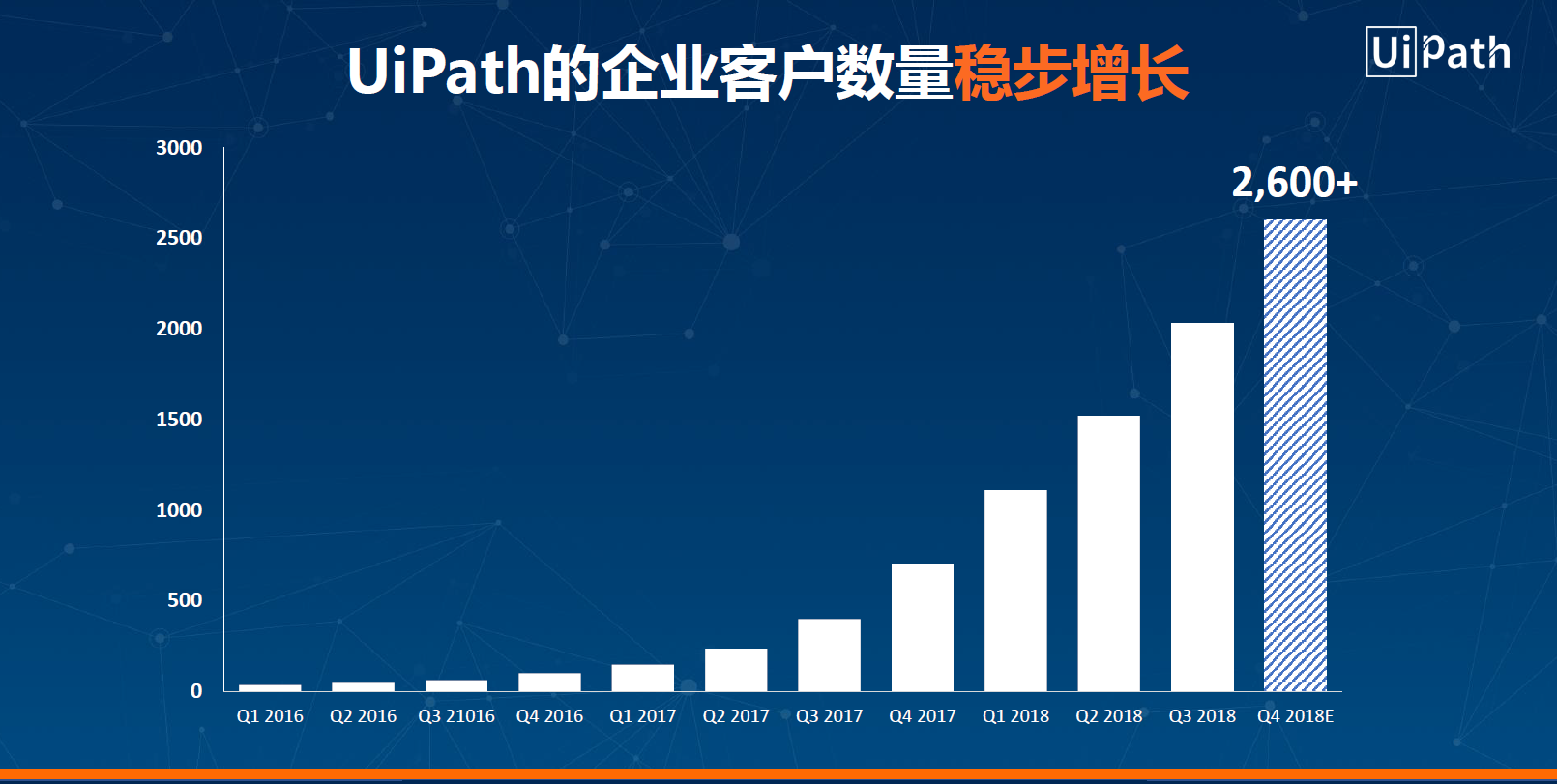 UiPath的企业客户数量稳步增长

UiPath

3000
2500
2000
1500
1000
500
0

2,600+

Q1 2016 Q2 2016 Q3 21016 Q4 2016 Q1 2017 Q2 2017 Q3 2017 Q4 2017 Q1 2018 Q2 2018 Q3 2018 Q4 2018E